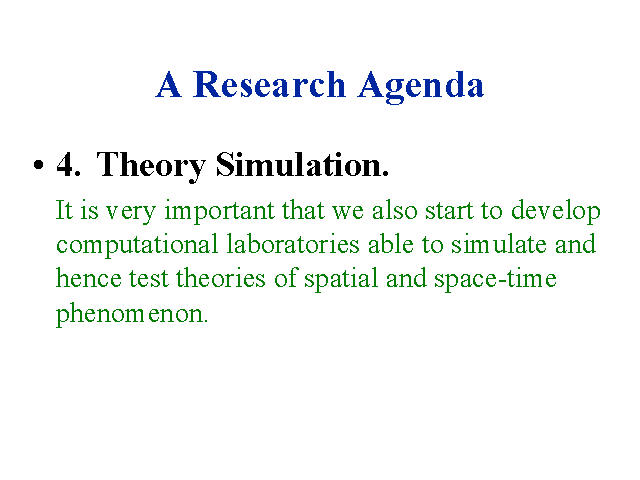 A Research Agenda

• 4. Theory Simulation.

It is very important that we also start to develop computational laboratories able to simulate and hence test theories of spatial and space-time phenomenon.